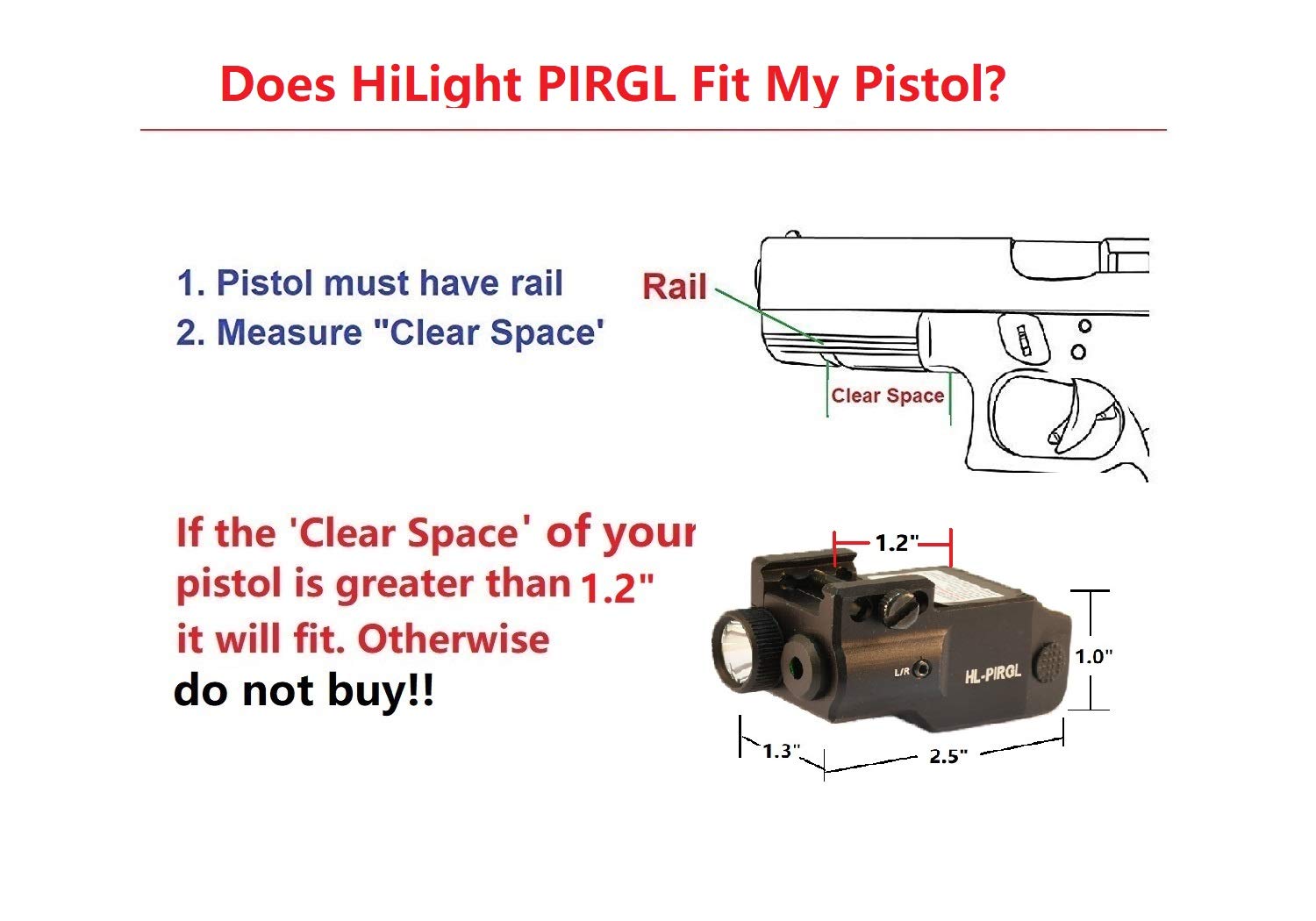 Does HiLight PIRGL Fit My Pistol?

1. Pistol must have rail
2. Measure "Clear Space'

Rail

Clear Space

If the 'Clear Space' of your pistol is greater than 1.2" it will fit. Otherwise
do not buy!!

1.2"

1.0"

L/R

HL-PIRGL

1.3"

2.5"